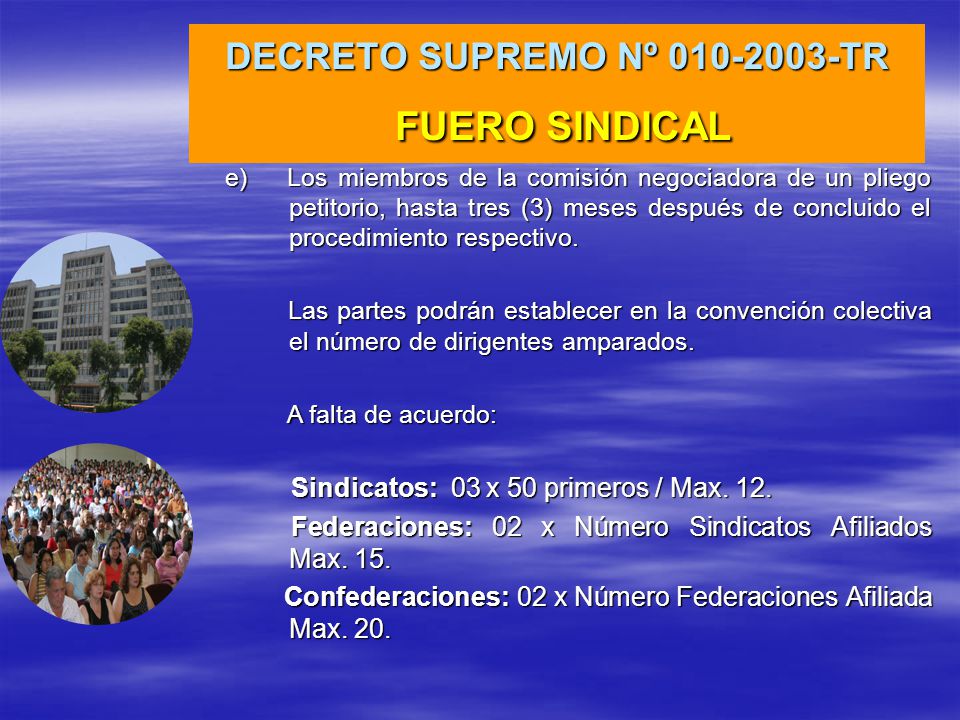 DECRETO SUPREMO Nº 010-2003-TR

FUERO SINDICAL

e) Los miembros de la comisión negociadora de un pliego petitorio, hasta tres (3) meses después de concluido el procedimiento respectivo.

Las partes podrán establecer en la convención colectiva el número de dirigentes amparados.

A falta de acuerdo:

Sindicatos: 03 x 50 primeros / Max. 12.

Federaciones: 02 x Número Sindicatos Afiliados Max. 15.

Confederaciones: 02 x Número Federaciones Afiliada Max. 20.